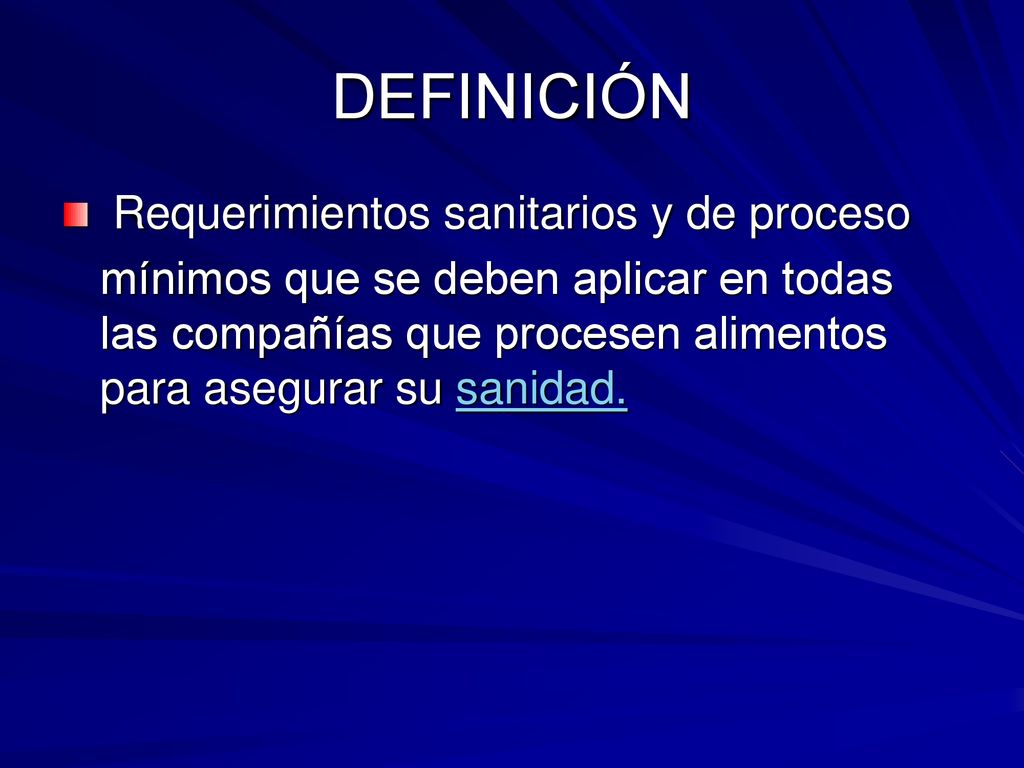 DEFINICIÓN

Requerimientos sanitarios y de proceso mínimos que se deben aplicar en todas las compañías que procesen alimentos para asegurar su sanidad.